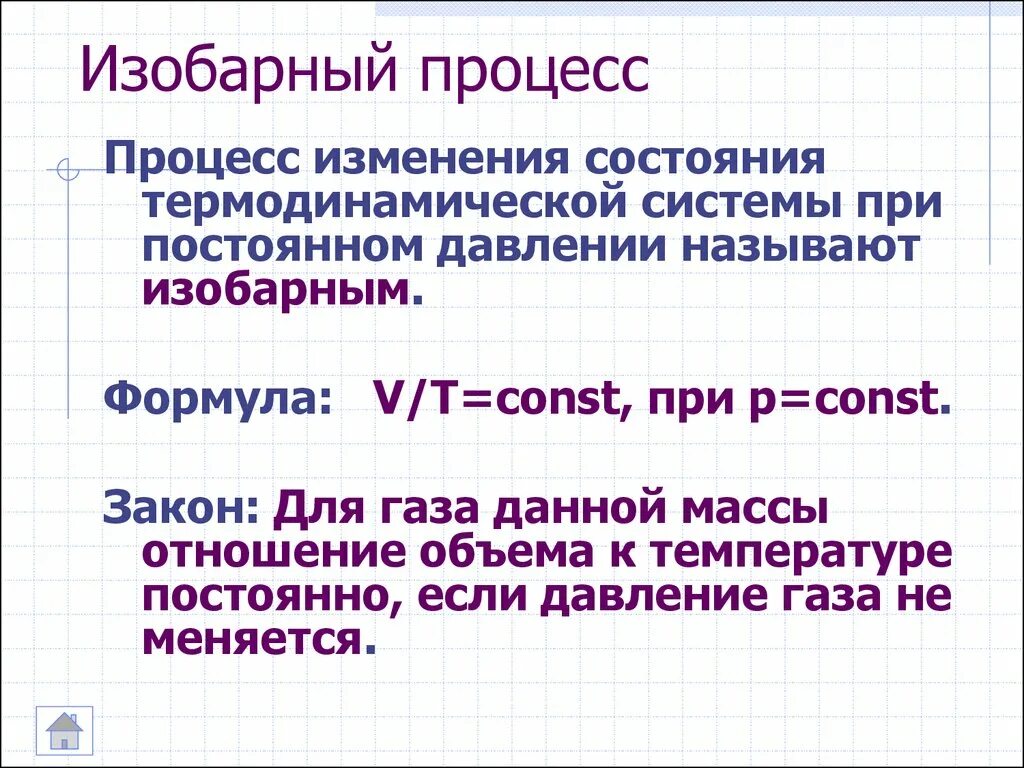 Изобарный процесс

Процесс изменения состояния термодинамической системы при постоянном давлении называют изобарным.

Формула: V/T=const, при p=const.

Закон: Для газа данной массы отношение объема к температуре постоянно, если давление газа не меняется.